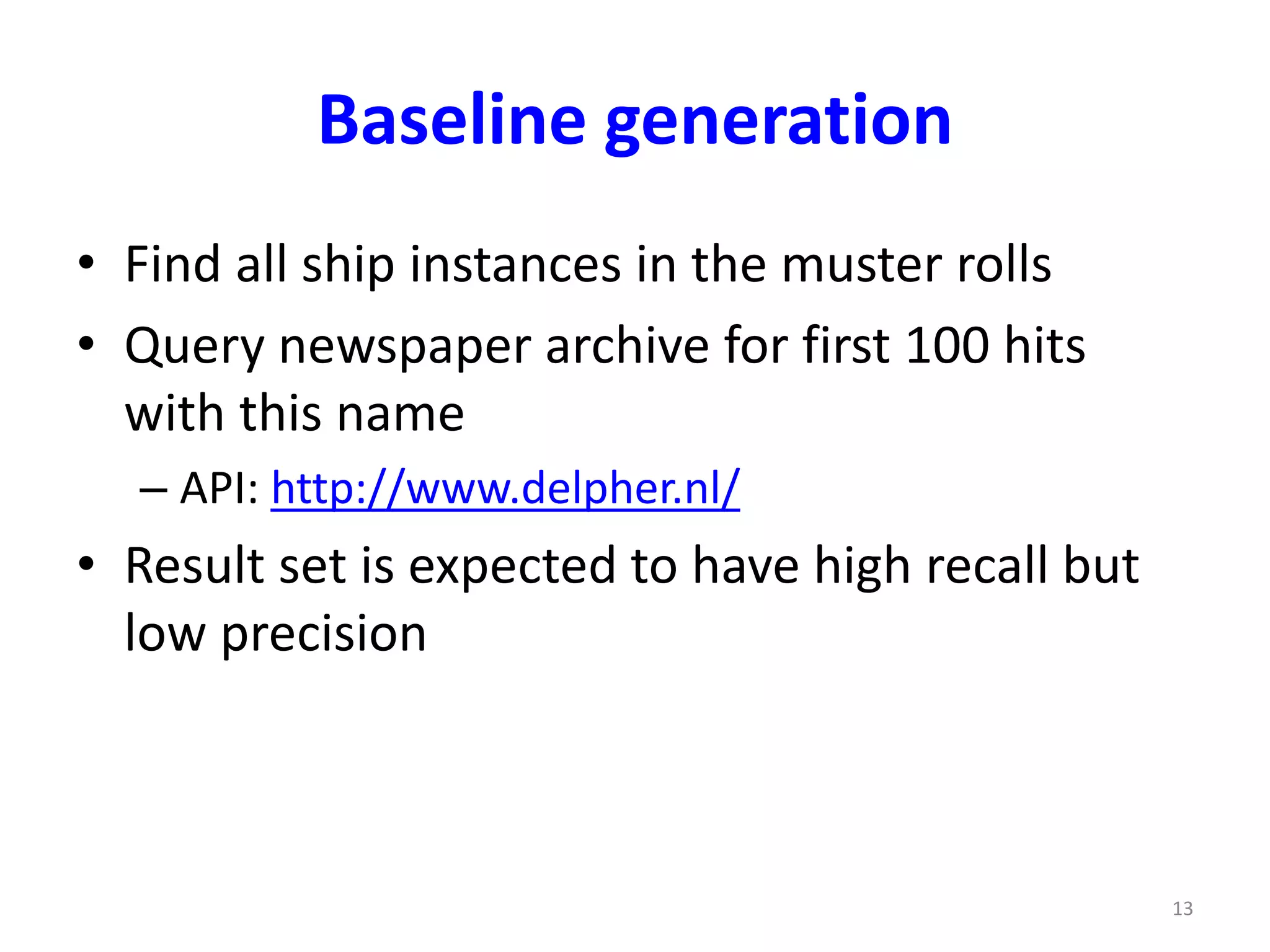 Baseline generation

• Find all ship instances in the muster rolls
• Query newspaper archive for first 100 hits with this name
– API: http://www.delpher.nl/
• Result set is expected to have high recall but low precision

13